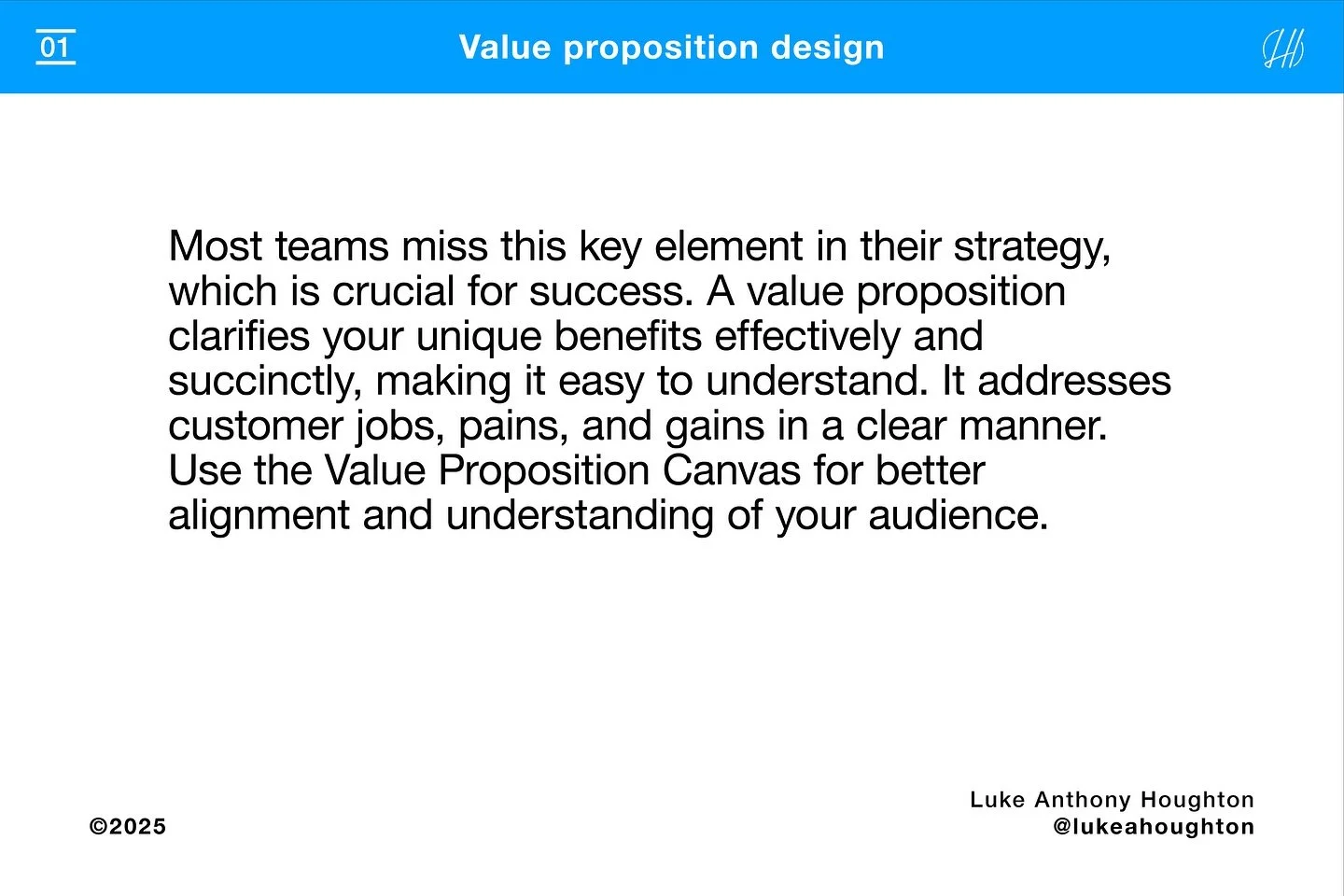 01

Value proposition design

Most teams miss this key element in their strategy, which is crucial for success. A value proposition clarifies your unique benefits effectively and succinctly, making it easy to understand. It addresses customer jobs, pains, and gains in a clear manner. Use the Value Proposition Canvas for better alignment and understanding of your audience.

©2025

Luke Anthony Houghton
@lukeahoughton